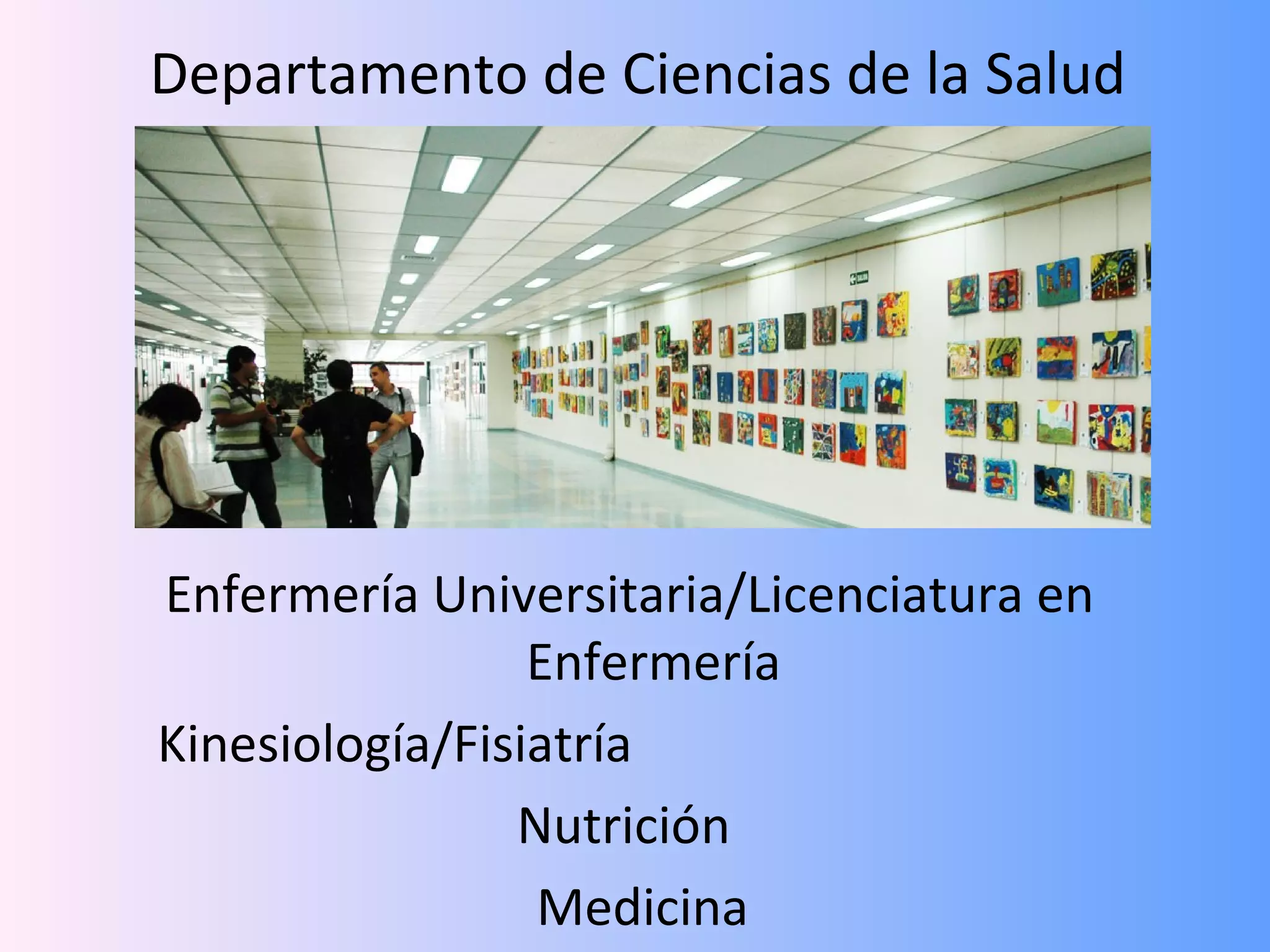 Departamento de Ciencias de la Salud

Enfermería Universitaria/Licenciatura en Enfermería

Kinesiología/Fisiatría

Nutrición

Medicina